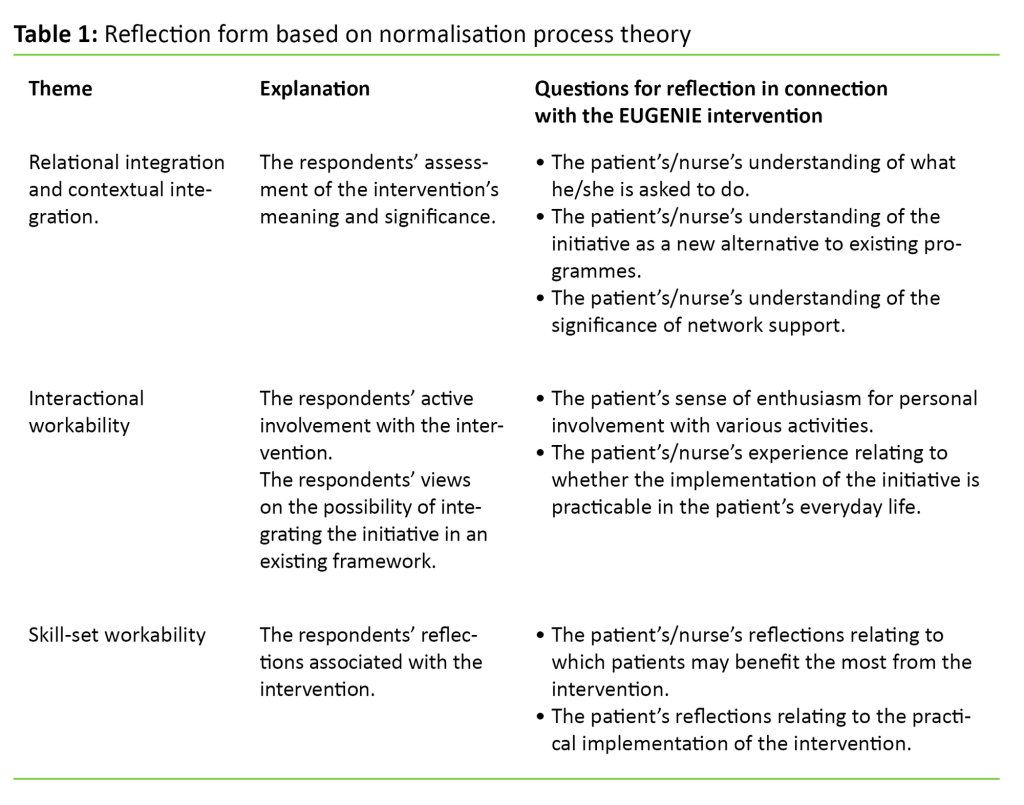 **Table 1:** Reflection form based on normalisation process theory

| Theme | Explanation | Questions for reflection in connection with the EUGENIE intervention |
|---|---|---|
| Relational integration and contextual integration. | The respondents' assessment of the intervention's meaning and significance. | • The patient's/nurse's understanding of what he/she is asked to do. • The patient's/nurse's understanding of the initiative as a new alternative to existing programmes. • The patient's/nurse's understanding of the significance of network support. |
| Interactional workability | The respondents' active involvement with the intervention. The respondents' views on the possibility of integrating the initiative in an existing framework. | • The patient's sense of enthusiasm for personal involvement with various activities. • The patient's/nurse's experience relating to whether the implementation of the initiative is practicable in the patient's everyday life. |
| Skill-set workability | The respondents' reflections associated with the intervention. | • The patient's/nurse's reflections relating to which patients may benefit the most from the intervention. • The patient's reflections relating to the practical implementation of the intervention. |